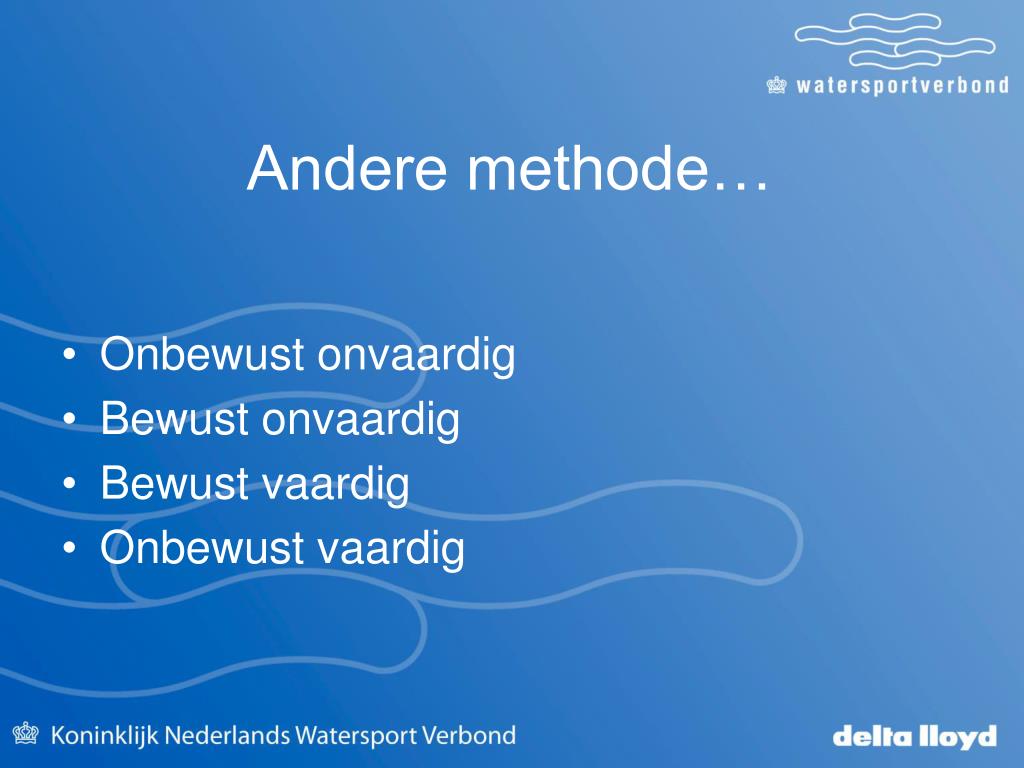 watersportverbond

Andere methode…

• Onbewust onvaardig
• Bewust onvaardig
• Bewust vaardig
• Onbewust vaardig

Koninklijk Nederlands Watersport Verbond

delta lloyd